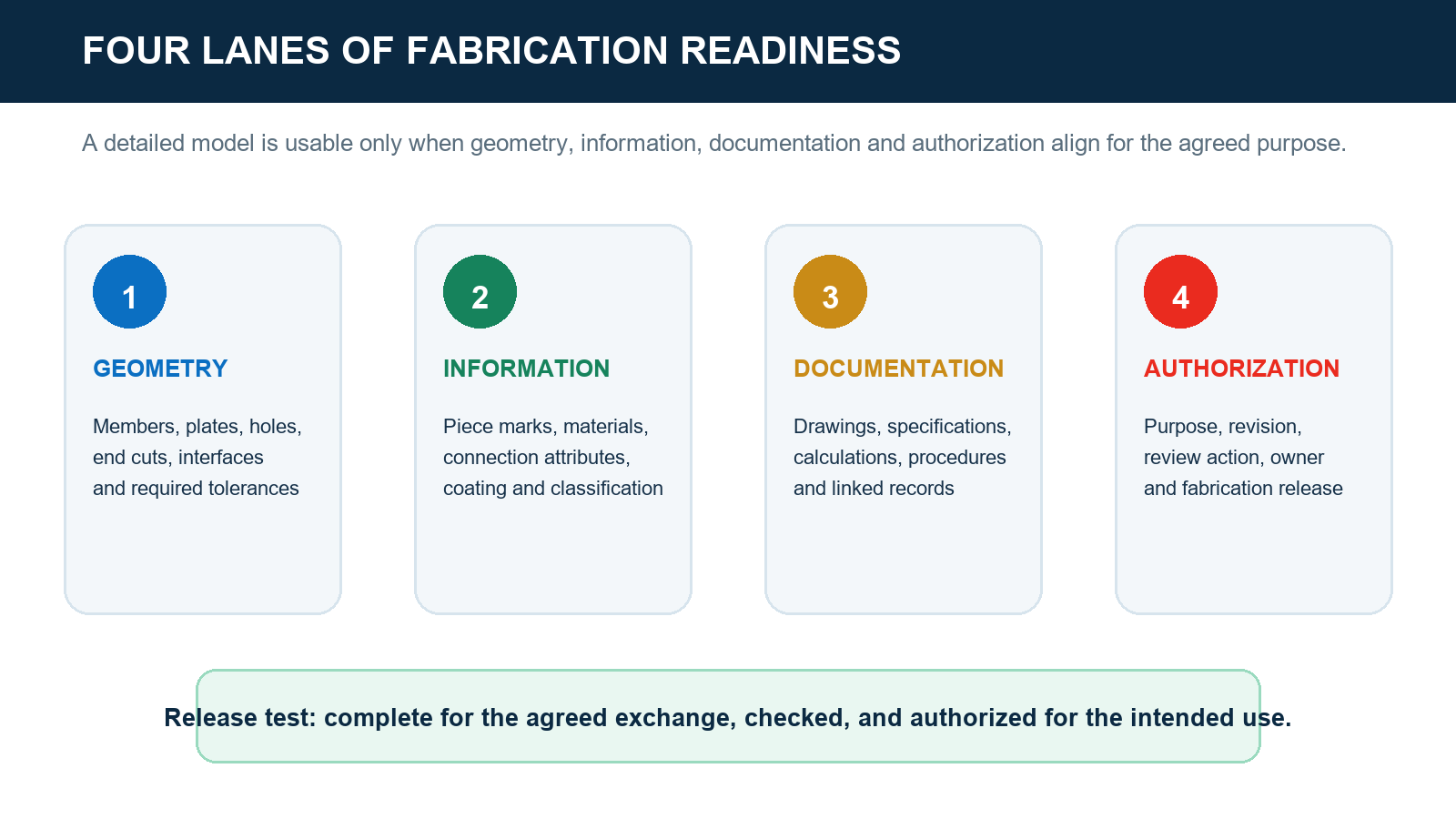 FOUR LANES OF FABRICATION READINESS

A detailed model is usable only when geometry, information, documentation and authorization align for the agreed purpose.

1

GEOMETRY

Members, plates, holes, end cuts, interfaces and required tolerances

2

INFORMATION

Piece marks, materials, connection attributes, coating and classification

3

DOCUMENTATION

Drawings, specifications, calculations, procedures and linked records

4

AUTHORIZATION

Purpose, revision, review action, owner and fabrication release

Release test: complete for the agreed exchange, checked, and authorized for the intended use.